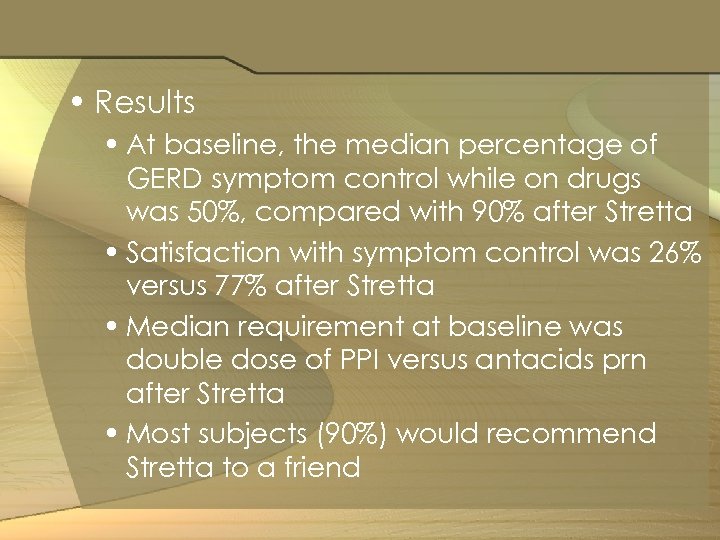 • Results

• At baseline, the median percentage of GERD symptom control while on drugs was 50%, compared with 90% after Stretta

• Satisfaction with symptom control was 26% versus 77% after Stretta

• Median requirement at baseline was double dose of PPI versus antacids prn after Stretta

• Most subjects (90%) would recommend Stretta to a friend